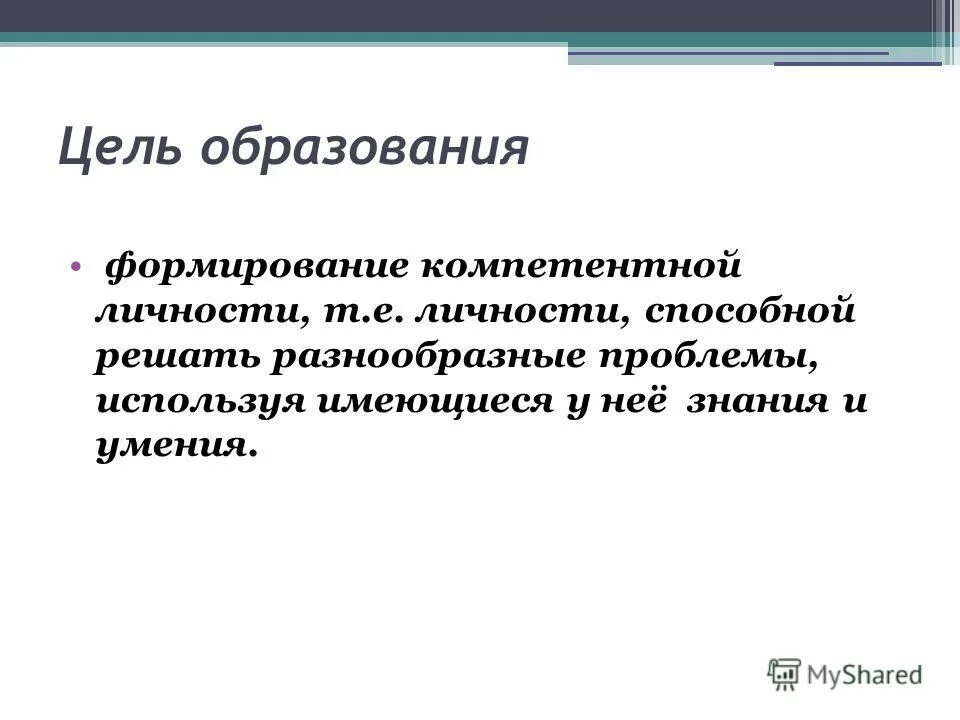 Цель образования

• формирование компетентной личности, т.е. личности, способной решать разнообразные проблемы, используя имеющиеся у неё знания и умения.

MyShared